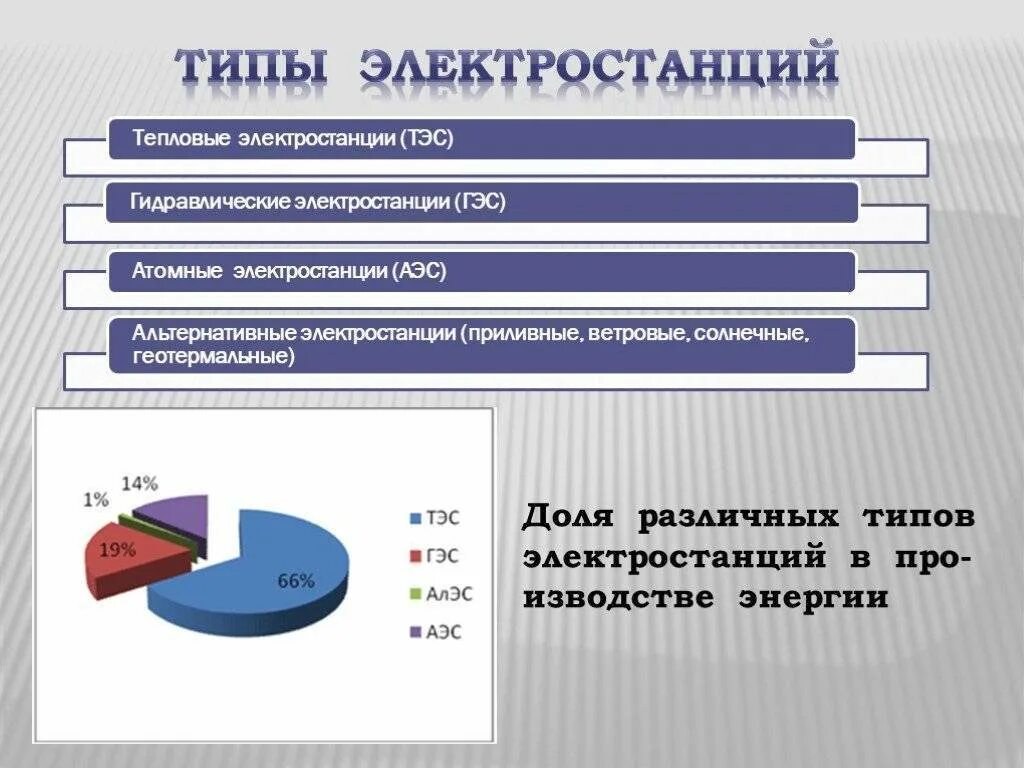 ТИПЫ ЭЛЕКТРОСТАНЦИЙ

Тепловые электростанции (ТЭС)

Гидравлические электростанции (ГЭС)

Атомные электростанции (АЭС)

Альтернативные электростанции (приливные, ветровые, солнечные, геотермальные)

14%
1%
19%
66%

ТЭС
ГЭС
АлЭС
АЭС

Доля различных типов электростанций в производстве энергии